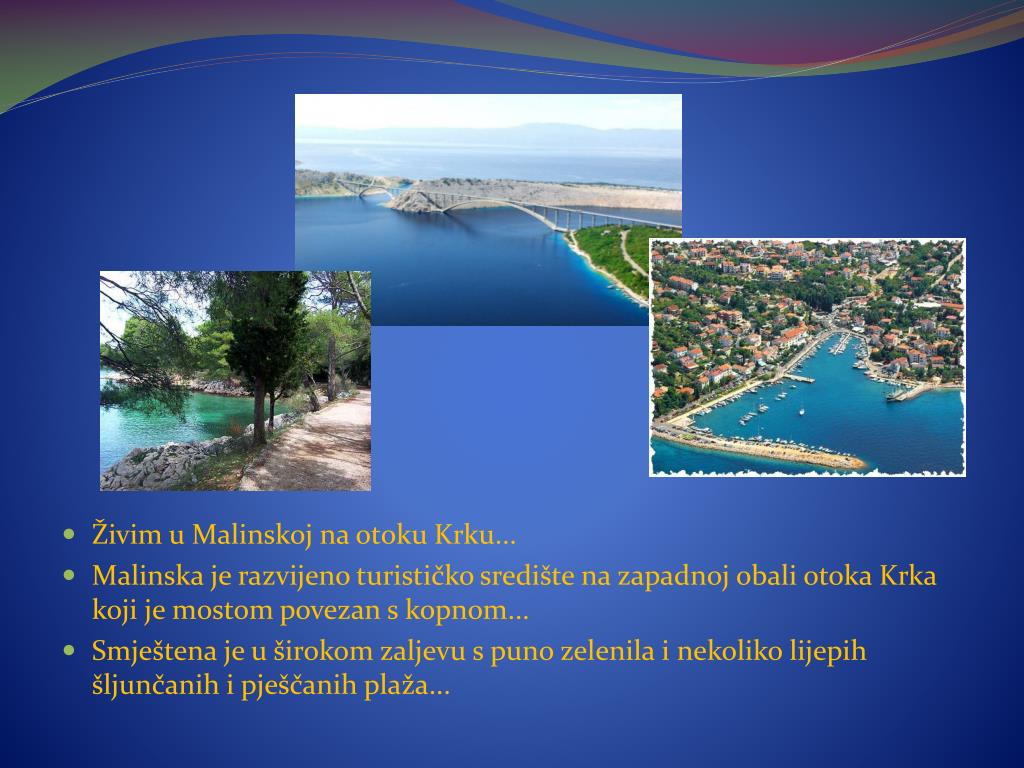 Živim u Malinskoj na otoku Krku…

Malinska je razvijeno turističko središte na zapadnoj obali otoka Krka koji je mostom povezan s kopnom…

Smještena je u širokom zaljevu s puno zelenila i nekoliko lijepih šljunčanih i pješčanih plaža…